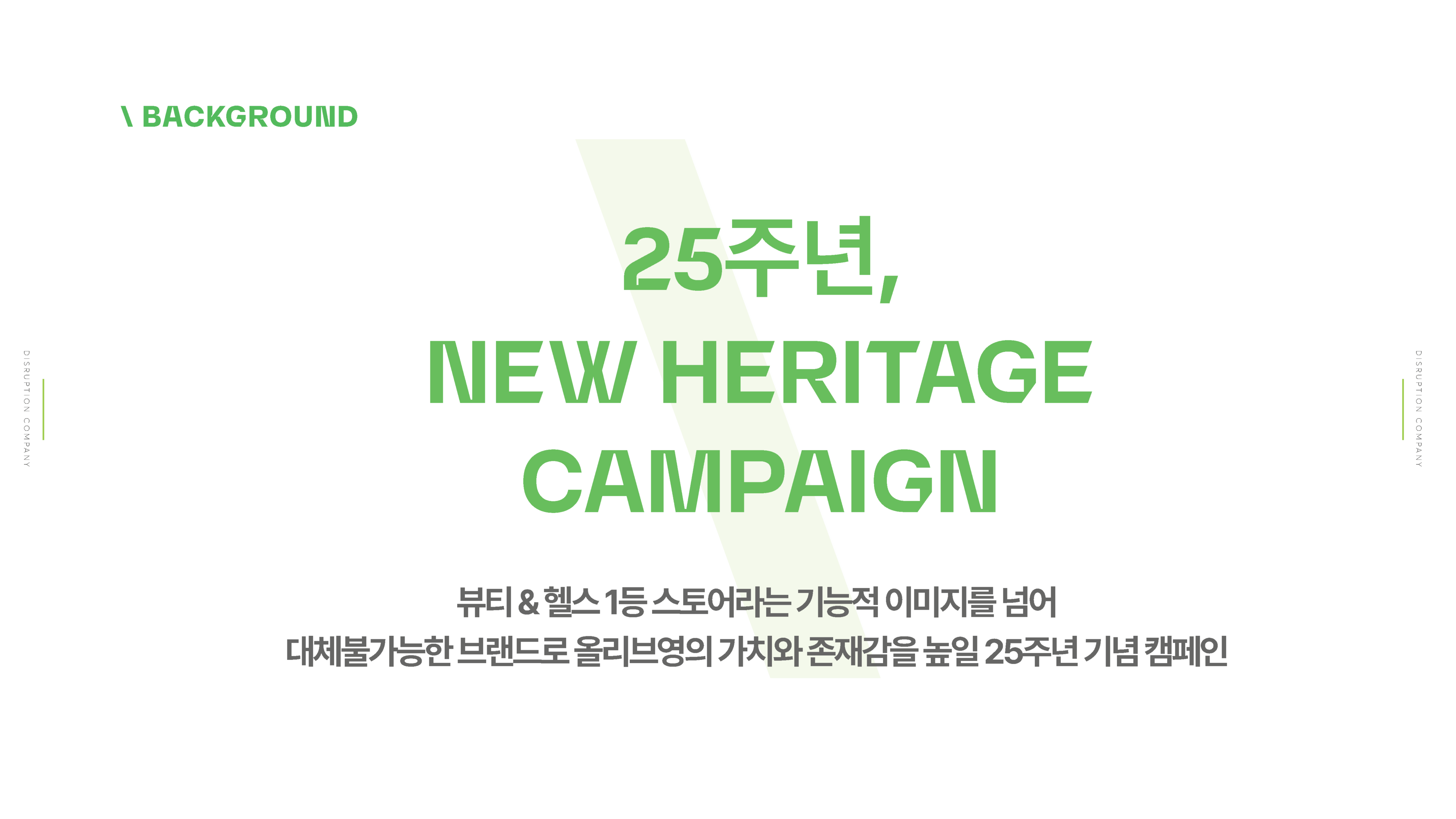 \ BACKGROUND

DISRUPTION COMPANY

25주년,
NEW HERITAGE
CAMPAIGN

뷰티 & 헬스 1등 스토어라는 기능적 이미지를 넘어
대체불가능한 브랜드로 올리브영의 가치와 존재감을 높일 25주년 기념 캠페인

DISRUPTION COMPANY